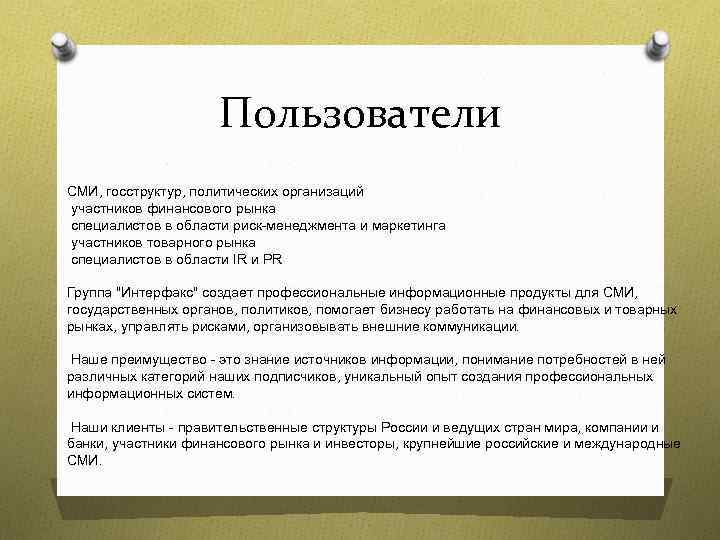 Пользователи

СМИ, госструктур, политических организаций
участников финансового рынка
специалистов в области риск-менеджмента и маркетинга
участников товарного рынка
специалистов в области IR и PR

Группа "Интерфакс" создает профессиональные информационные продукты для СМИ, государственных органов, политиков, помогает бизнесу работать на финансовых и товарных рынках, управлять рисками, организовывать внешние коммуникации.

Наше преимущество - это знание источников информации, понимание потребностей в ней различных категорий наших подписчиков, уникальный опыт создания профессиональных информационных систем.

Наши клиенты - правительственные структуры России и ведущих стран мира, компании и банки, участники финансового рынка и инвесторы, крупнейшие российские и международные СМИ.